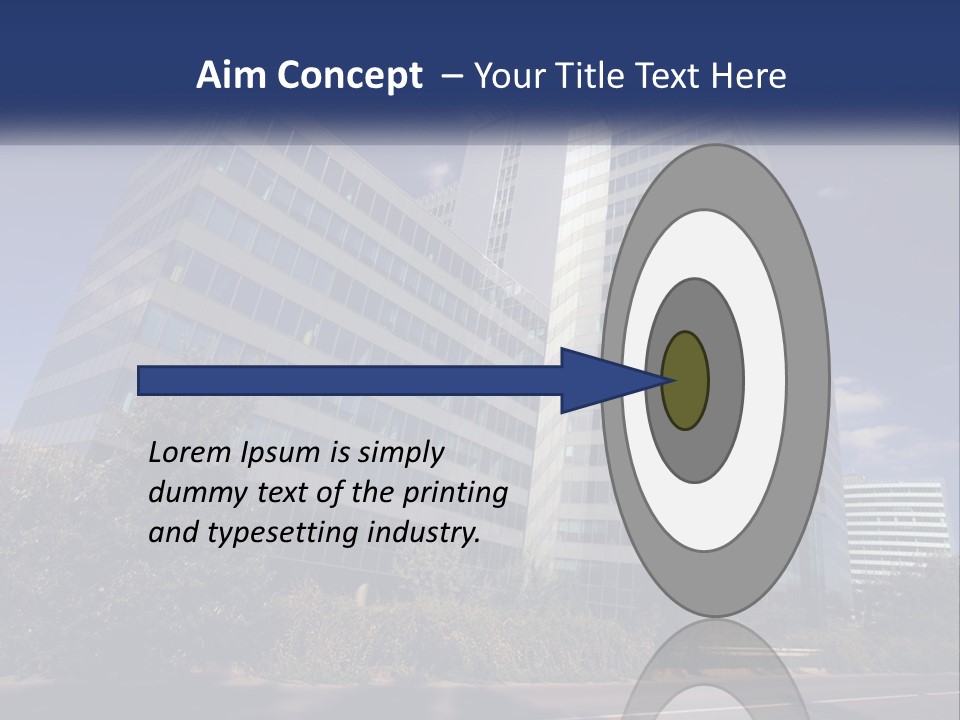 Aim Concept – Your Title Text Here

Lorem Ipsum is simply dummy text of the printing and typesetting industry.